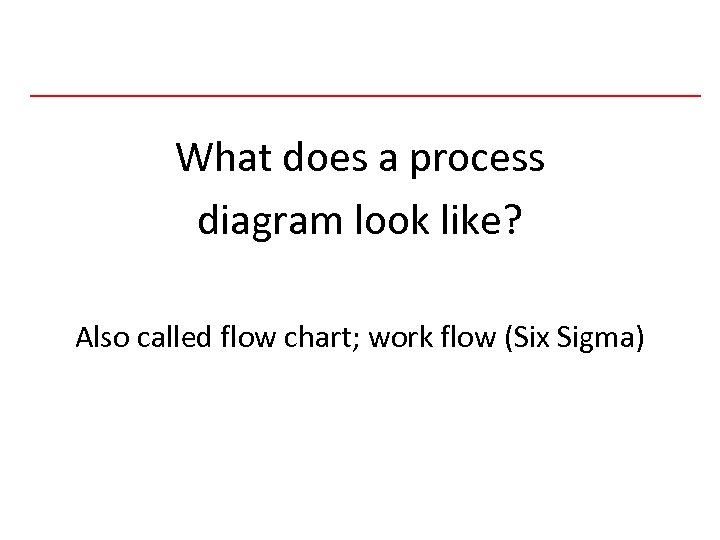 What does a process diagram look like?

Also called flow chart; work flow (Six Sigma)